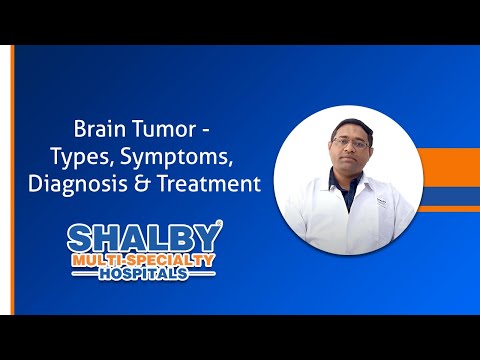 Brain Tumor - Types, Symptoms, Diagnosis & Treatment

SHALBY®
MULTI-SPECIALTY
HOSPITALS